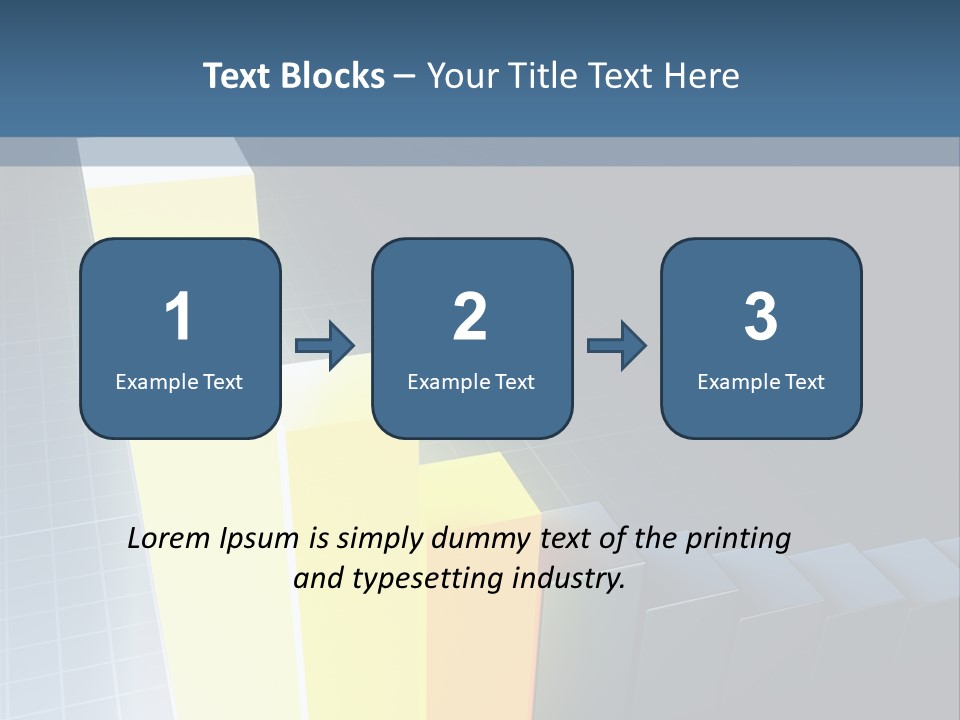 Text Blocks – Your Title Text Here

1
Example Text

2
Example Text

3
Example Text

Lorem Ipsum is simply dummy text of the printing and typesetting industry.